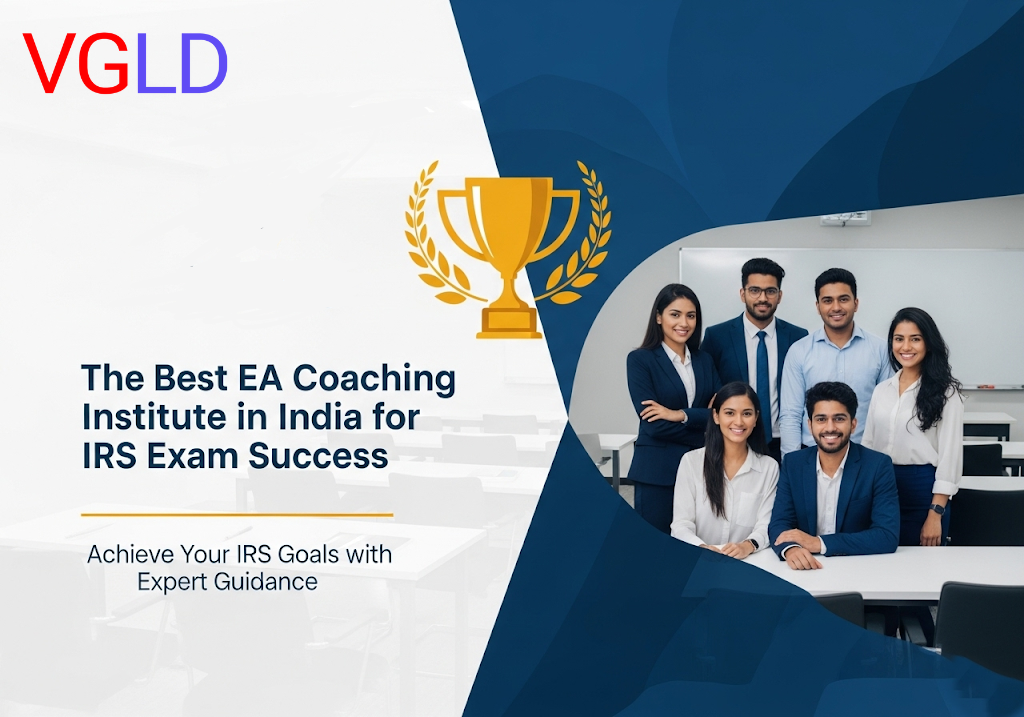 VGLD

The Best EA Coaching Institute in India for IRS Exam Success

Achieve Your IRS Goals with Expert Guidance